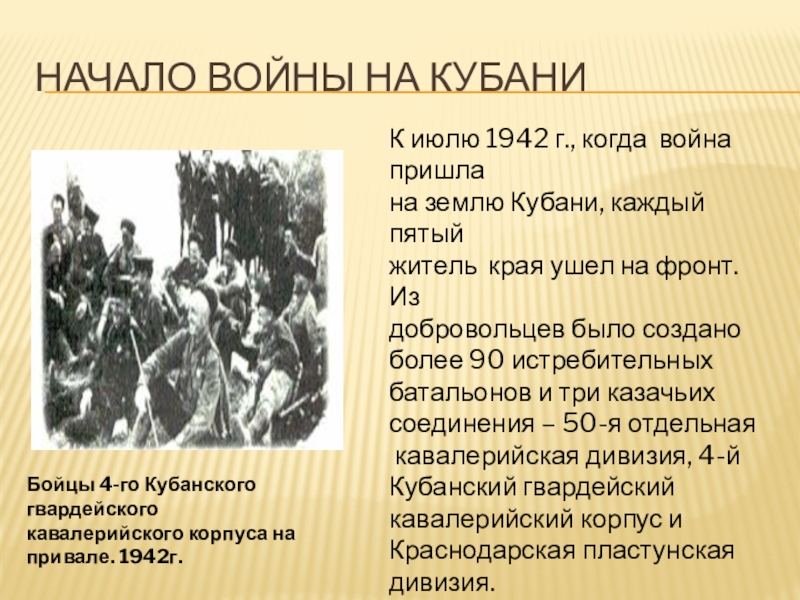 НАЧАЛО ВОЙНЫ НА КУБАНИ

К июлю 1942 г., когда война пришла на землю Кубани, каждый пятый житель края ушел на фронт. Из добровольцев было создано более 90 истребительных батальонов и три казачьих соединения – 50-я отдельная кавалерийская дивизия, 4-й Кубанский гвардейский кавалерийский корпус и Краснодарская пластунская дивизия.

Бойцы 4-го Кубанского гвардейского кавалерийского корпуса на привале. 1942г.